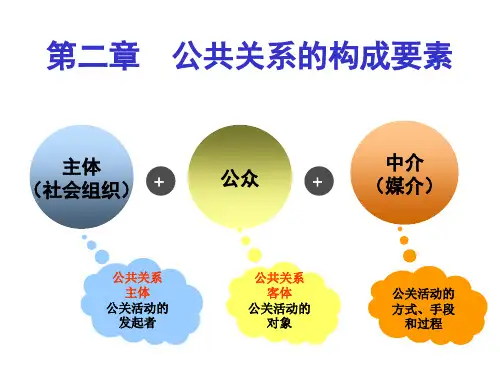 第二章　公共关系的构成要素

主体
（社会组织）

+

公众

+

中介
（媒介）

公共关系
主体
公关活动的
发起者

公共关系
客体
公关活动的
对象

公关活动的
方式、手段
和过程